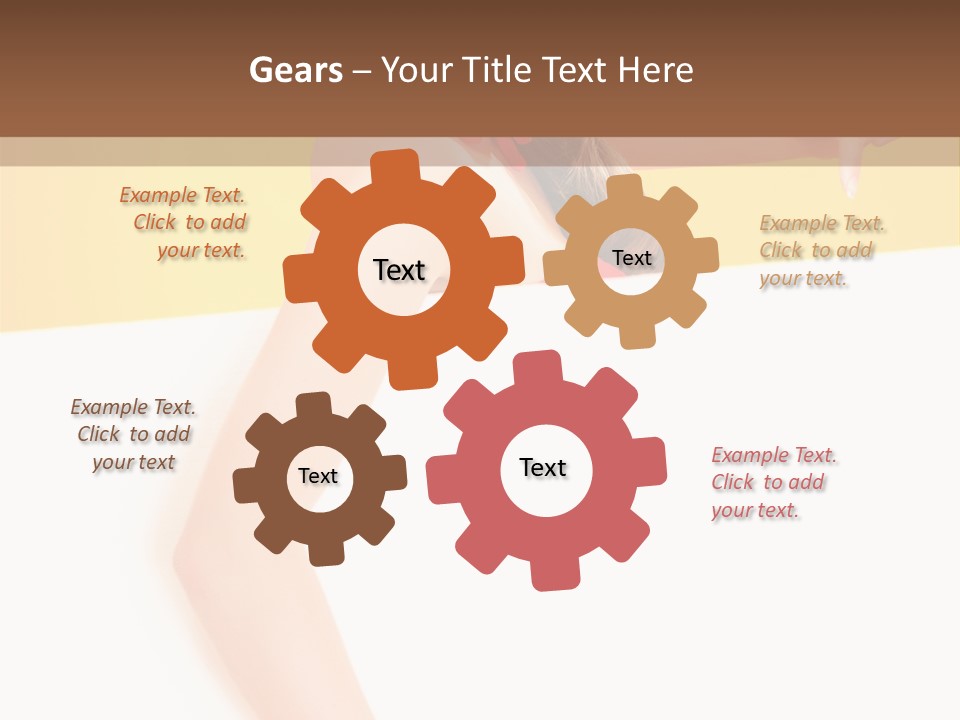 Gears – Your Title Text Here

Example Text. Click to add your text.

Text

Text

Example Text. Click to add your text.

Example Text. Click to add your text

Text

Text

Example Text. Click to add your text.